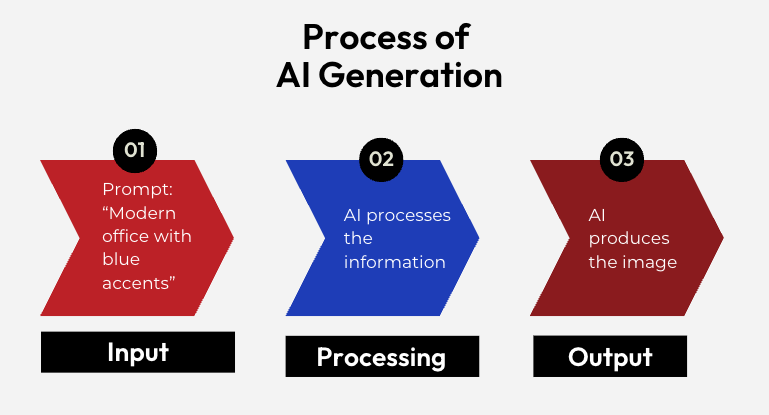 Process of
AI Generation

01
Prompt: “Modern office with blue accents”

Input

02
AI processes the information

Processing

03
AI produces the image

Output